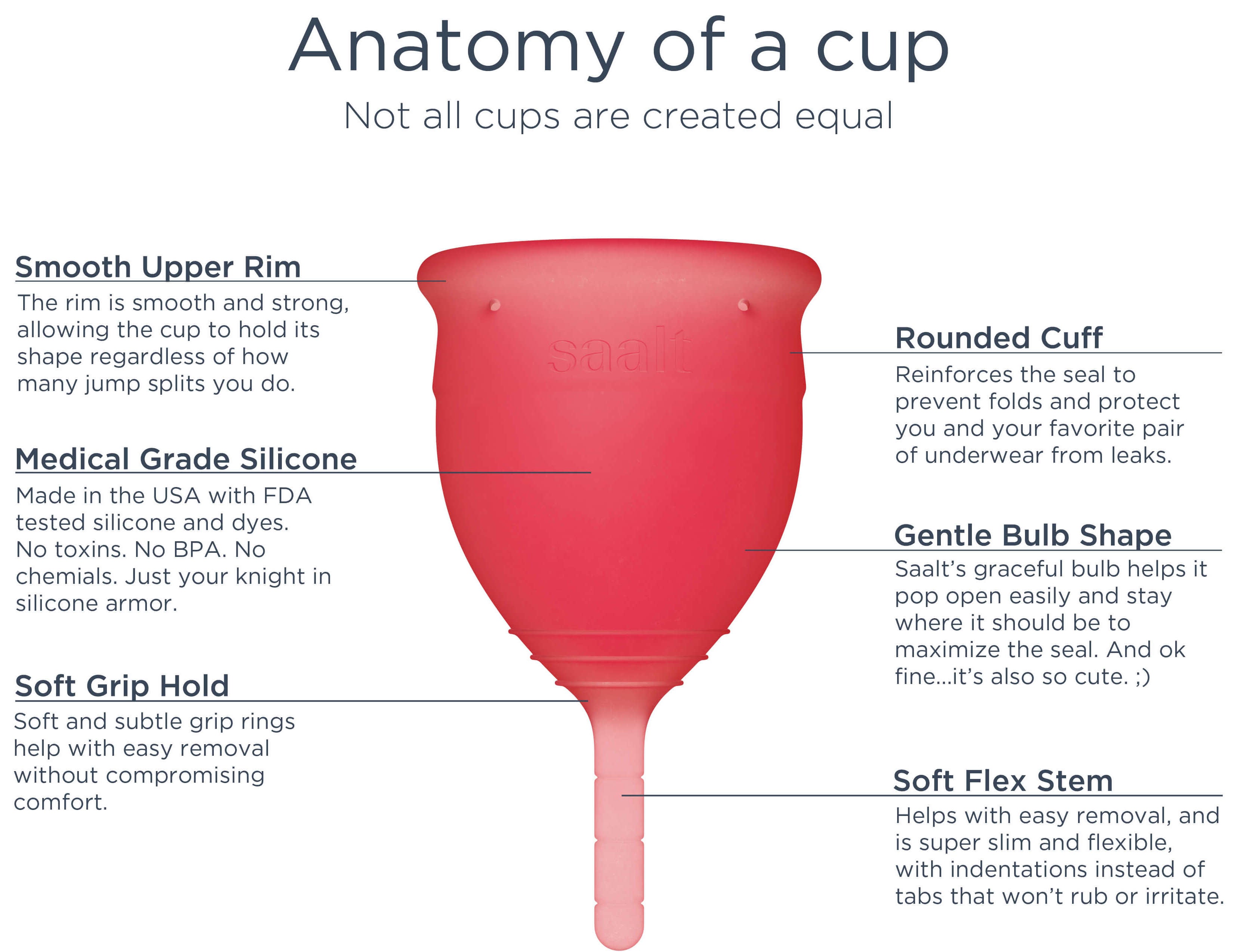 Anatomy of a cup

Not all cups are created equal

Smooth Upper Rim

The rim is smooth and strong, allowing the cup to hold its shape regardless of how many jump splits you do.

Medical Grade Silicone

Made in the USA with FDA tested silicone and dyes. No toxins. No BPA. No chemials. Just your knight in silicone armor.

Soft Grip Hold

Soft and subtle grip rings help with easy removal without compromising comfort.

saalt

Rounded Cuff

Reinforces the seal to prevent folds and protect you and your favorite pair of underwear from leaks.

Gentle Bulb Shape

Saalt's graceful bulb helps it pop open easily and stay where it should be to maximize the seal. And ok fine...it's also so cute. ;)

Soft Flex Stem

Helps with easy removal, and is super slim and flexible, with indentations instead of tabs that won't rub or irritate.